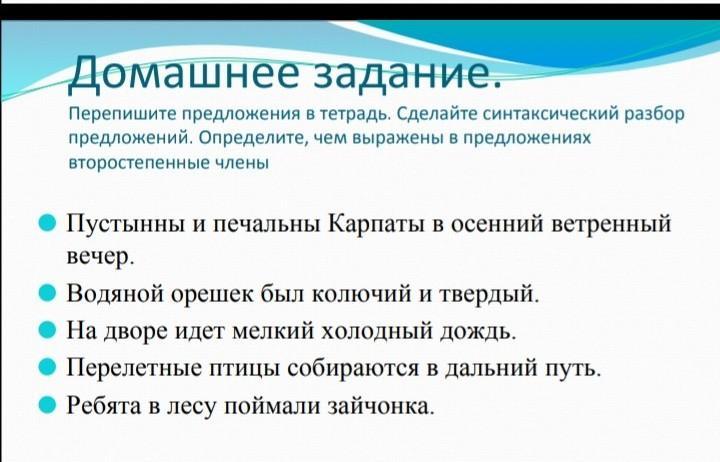 Домашнее задание.

Перепишите предложения в тетрадь. Сделайте синтаксический разбор предложений. Определите, чем выражены в предложениях второстепенные члены

Пустынны и печальны Карпаты в осенний ветренный вечер.

Водяной орешек был колючий и твердый.

На дворе идет мелкий холодный дождь.

Перелетные птицы собираются в дальний путь.

Ребята в лесу поймали зайчонка.